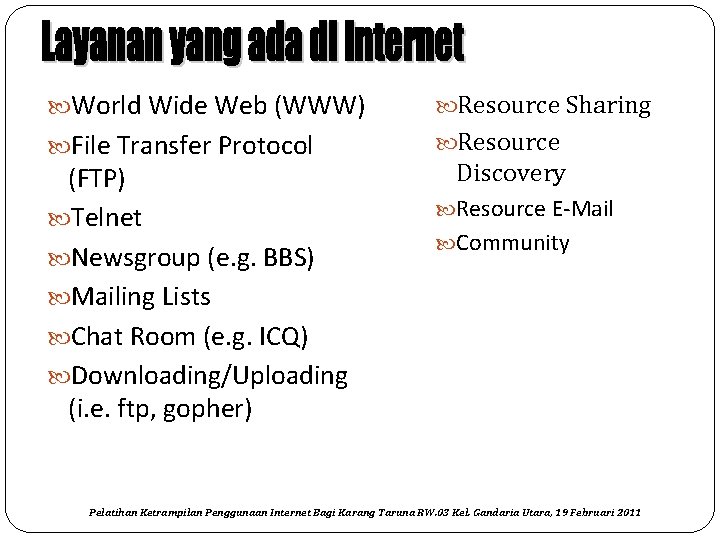 Layanan yang ada di Internet

World Wide Web (WWW)
File Transfer Protocol (FTP)
Telnet
Newsgroup (e.g. BBS)
Mailing Lists
Chat Room (e.g. ICQ)
Downloading/Uploading (i.e. ftp, gopher)

Resource Sharing
Resource Discovery
Resource E-Mail
Community

Pelatihan Ketrampilan Penggunaan Internet Bagi Karang Taruna RW.03 Kel. Gandaria Utara, 19 Februari 2011